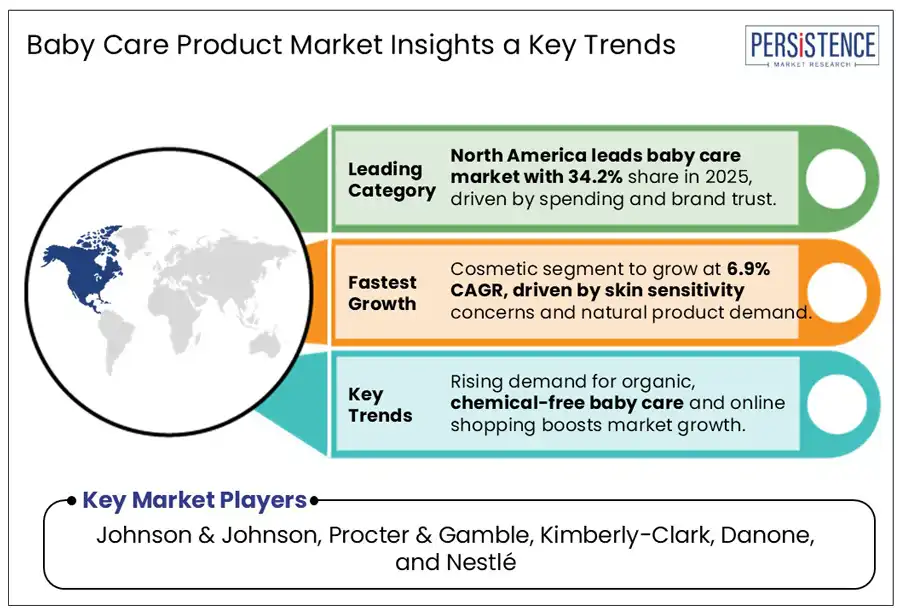 Baby Care Product Market Insights a Key Trends

PERSISTENCE
MARKET RESEARCH

Leading Category

North America leads baby care market with 34.2% share in 2025, driven by spending and brand trust.

Fastest Growth

Cosmetic segment to grow at 6.9% CAGR, driven by skin sensitivity concerns and natural product demand.

Key Trends

Rising demand for organic, chemical-free baby care and online shopping boosts market growth.

Key Market Players

Johnson & Johnson, Procter & Gamble, Kimberly-Clark, Danone, and Nestlé